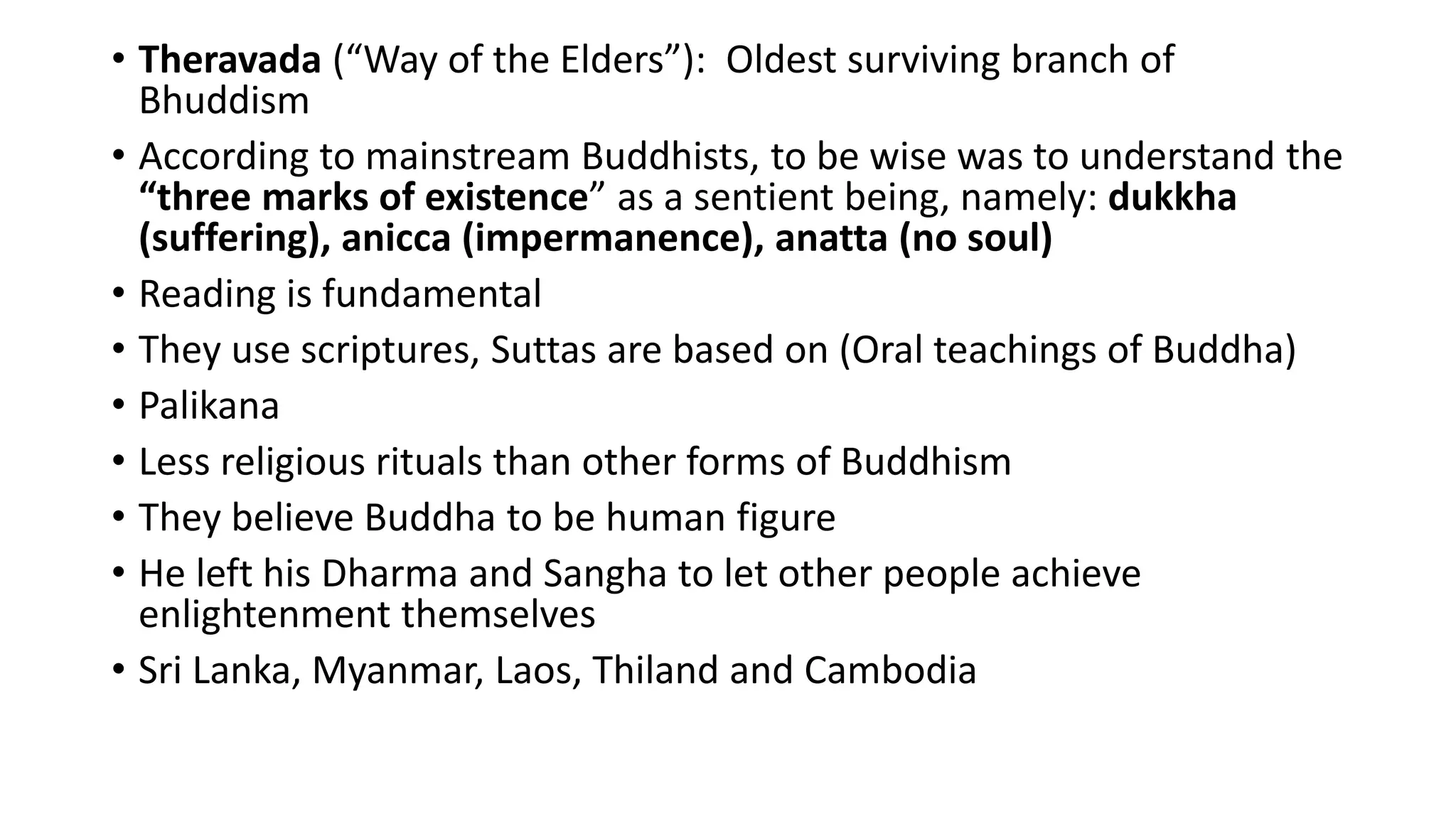 • Theravada (“Way of the Elders”): Oldest surviving branch of Bhuddism

• According to mainstream Buddhists, to be wise was to understand the “three marks of existence” as a sentient being, namely: dukkha (suffering), anicca (impermanence), anatta (no soul)

• Reading is fundamental

• They use scriptures, Suttas are based on (Oral teachings of Buddha)

• Palikana

• Less religious rituals than other forms of Buddhism

• They believe Buddha to be human figure

• He left his Dharma and Sangha to let other people achieve enlightenment themselves

• Sri Lanka, Myanmar, Laos, Thiland and Cambodia